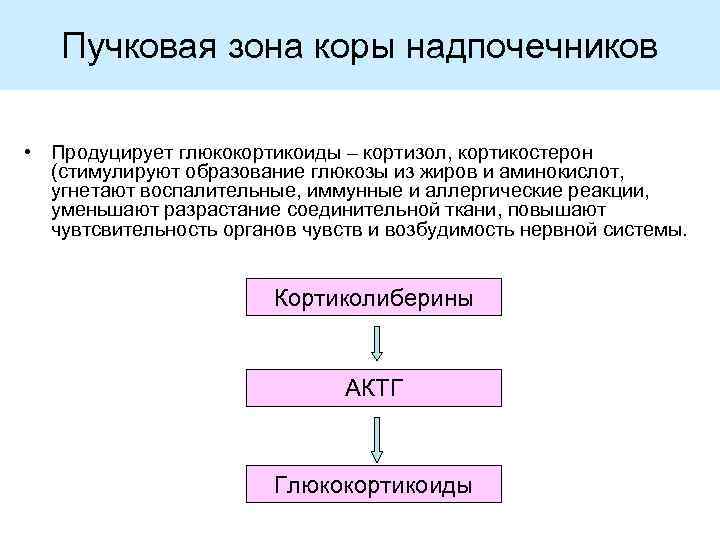 Пучковая зона коры надпочечников

• Продуцирует глюкокортикоиды – кортизол, кортикостерон (стимулируют образование глюкозы из жиров и аминокислот, угнетают воспалительные, иммунные и аллергические реакции, уменьшают разрастание соединительной ткани, повышают чувтсвительность органов чувств и возбудимость нервной системы.

Кортиколиберины

АКТГ

Глюкокортикоиды